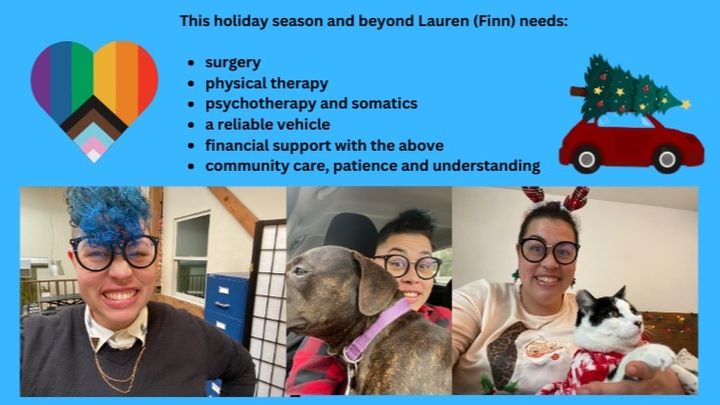 This holiday season and beyond Lauren (Finn) needs:

- surgery
- physical therapy
- psychotherapy and somatics
- a reliable vehicle
- financial support with the above
- community care, patience and understanding